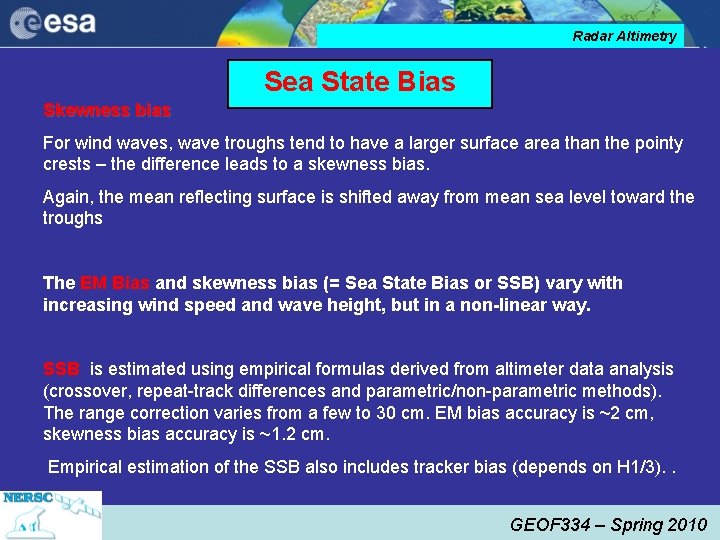 esa

Radar Altimetry

Sea State Bias

Skewness bias

For wind waves, wave troughs tend to have a larger surface area than the pointy crests – the difference leads to a skewness bias.

Again, the mean reflecting surface is shifted away from mean sea level toward the troughs

The EM Bias and skewness bias (= Sea State Bias or SSB) vary with increasing wind speed and wave height, but in a non-linear way.

SSB is estimated using empirical formulas derived from altimeter data analysis (crossover, repeat-track differences and parametric/non-parametric methods). The range correction varies from a few to 30 cm. EM bias accuracy is ~2 cm, skewness bias accuracy is ~1.2 cm.

Empirical estimation of the SSB also includes tracker bias (depends on H1/3). .

NERSC

GEOF334 – Spring 2010